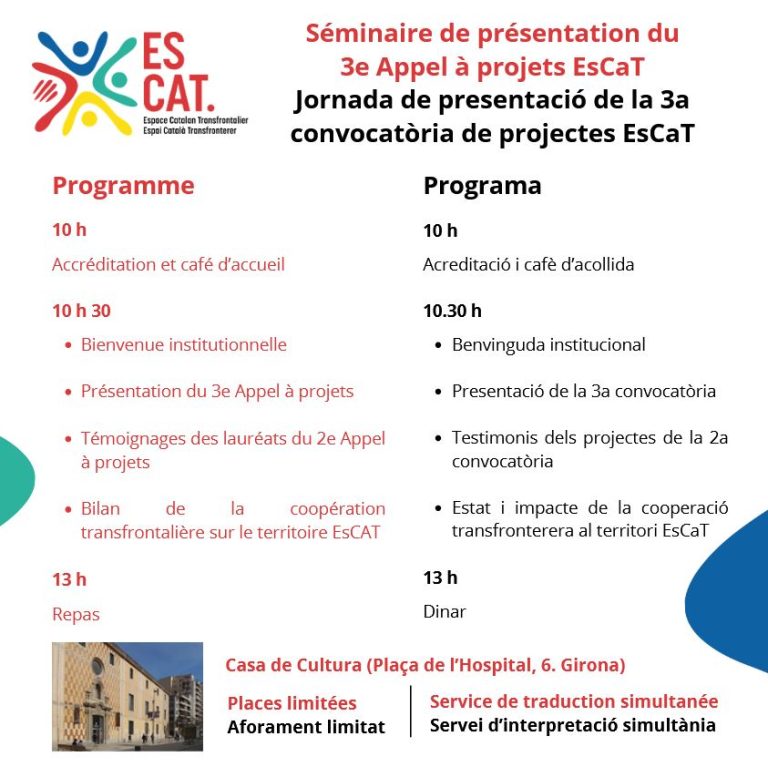 ES CAT.
Espace Catalan Transfrontalier
Espai Català Transfronterer

Séminaire de présentation du 3e Appel à projets EsCaT
Jornada de presentació de la 3a convocatòria de projectes EsCaT

Programme

10 h

Accréditation et café d'accueil

10 h 30

• Bienvenue institutionnelle

• Présentation du 3e Appel à projets

• Témoignages des lauréats du 2e Appel à projets

• Bilan de la coopération transfrontalière sur le territoire EsCAT

13 h

Repas

Programa

10 h

Acreditació i cafè d'acollida

10.30 h

• Benvinguda institucional

• Presentació de la 3a convocatòria

• Testimonis dels projectes de la 2a convocatòria

• Estat i impacte de la cooperació transfronterera al territori EsCaT

13 h

Dinar

Casa de Cultura (Plaça de l'Hospital, 6. Girona)

Places limitées
Aforament limitat

Service de traduction simultanée
Servei d'interpretació simultània